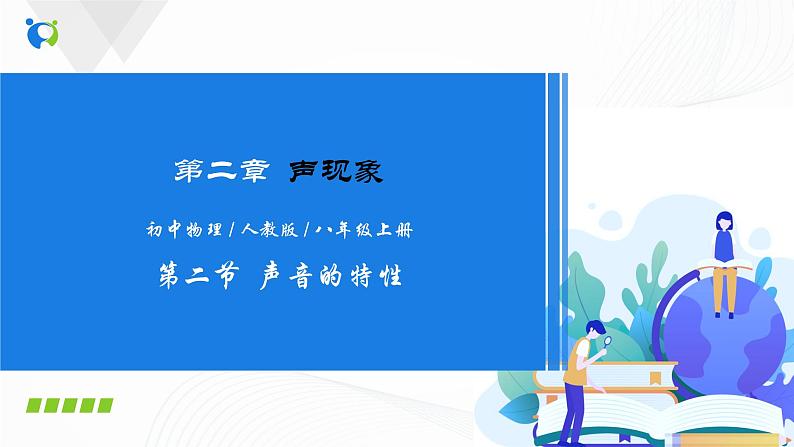 第二章 声现象

初中物理 / 人教版 / 八年级上册

第二节 声音的特性